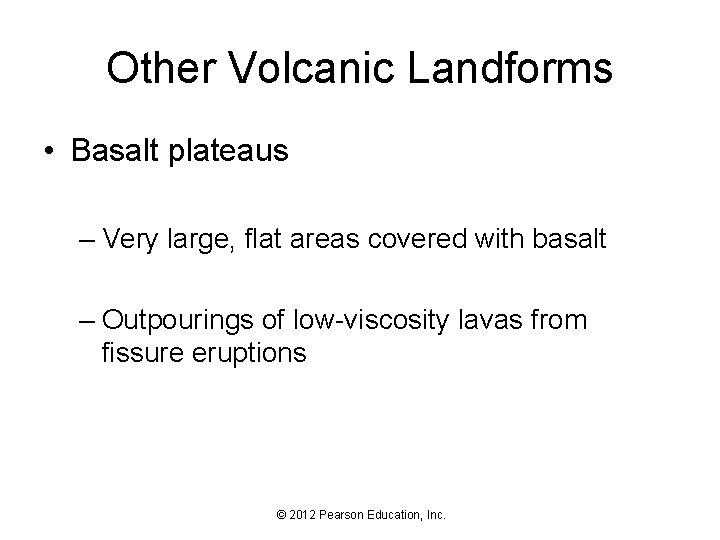 Other Volcanic Landforms

• Basalt plateaus

– Very large, flat areas covered with basalt

– Outpourings of low-viscosity lavas from fissure eruptions

© 2012 Pearson Education, Inc.